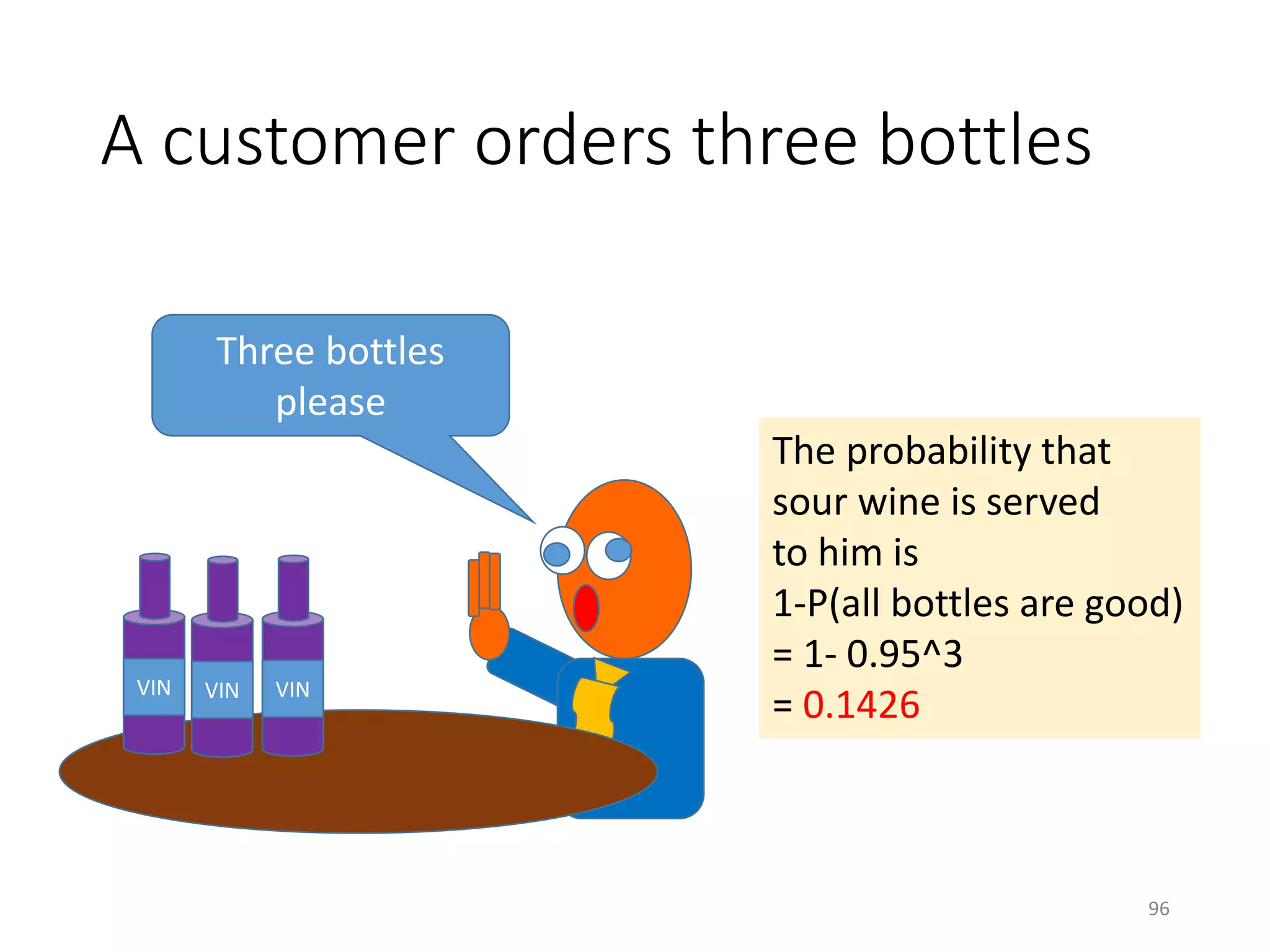 A customer orders three bottles

Three bottles please

VIN VIN VIN

The probability that sour wine is served to him is
1-P(all bottles are good)
= 1- 0.95^3
= 0.1426

96